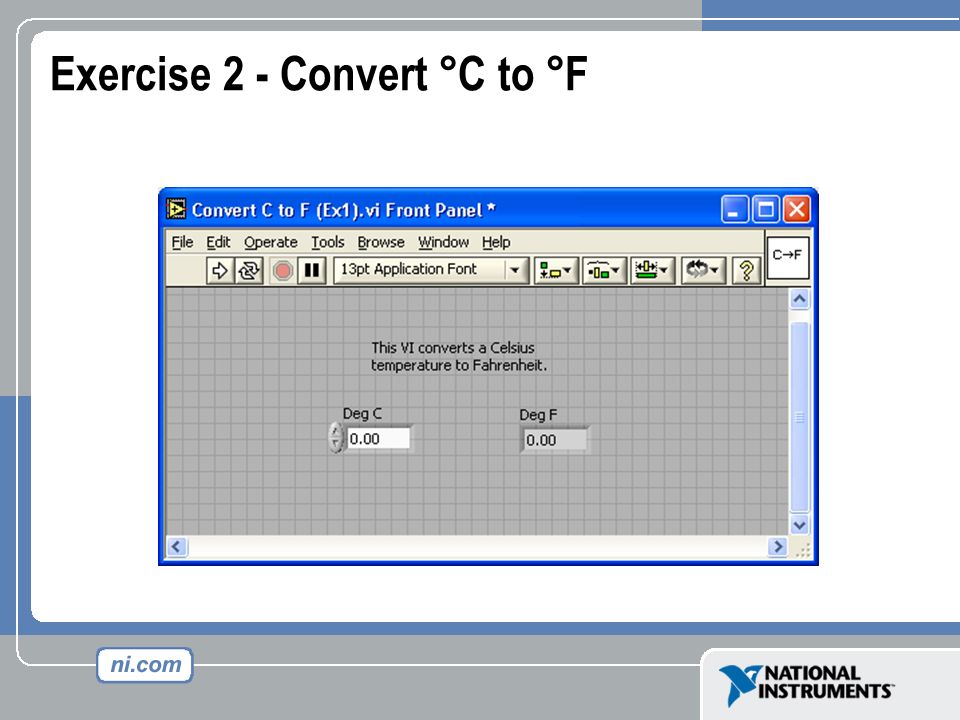 Exercise 2 - Convert °C to °F

Convert C to F (Ex1).vi Front Panel *

File Edit Operate Tools Browse Window Help

13pt Application Font

C→F

This VI converts a Celsius temperature to Fahrenheit.

Deg C

0.00

Deg F

0.00

ni.com

NATIONAL INSTRUMENTS